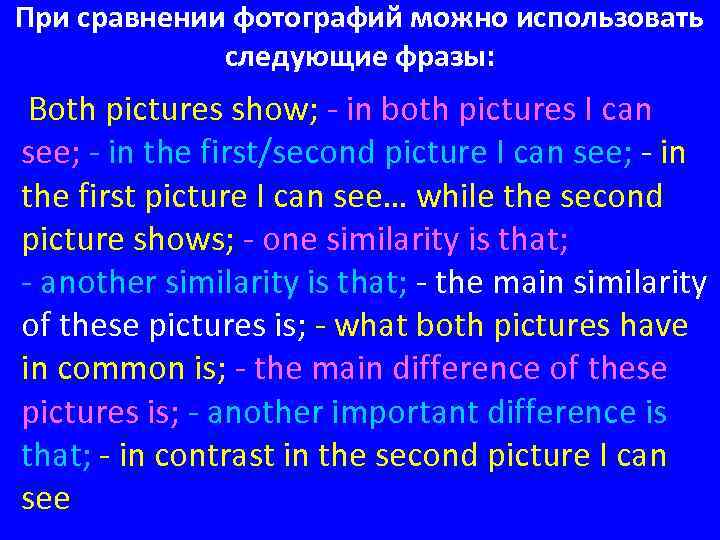 При сравнении фотографий можно использовать следующие фразы:

Both pictures show; - in both pictures I can see; - in the first/second picture I can see; - in the first picture I can see… while the second picture shows; - one similarity is that; - another similarity is that; - the main similarity of these pictures is; - what both pictures have in common is; - the main difference of these pictures is; - another important difference is that; - in contrast in the second picture I can see